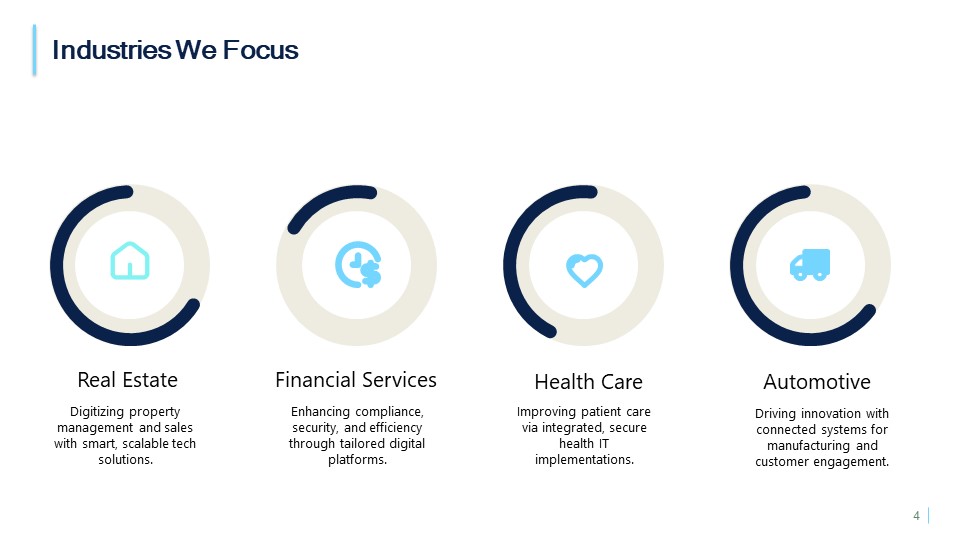 Industries We Focus

Real Estate

Digitizing property management and sales with smart, scalable tech solutions.

Financial Services

Enhancing compliance, security, and efficiency through tailored digital platforms.

Health Care

Improving patient care via integrated, secure health IT implementations.

Automotive

Driving innovation with connected systems for manufacturing and customer engagement.

4